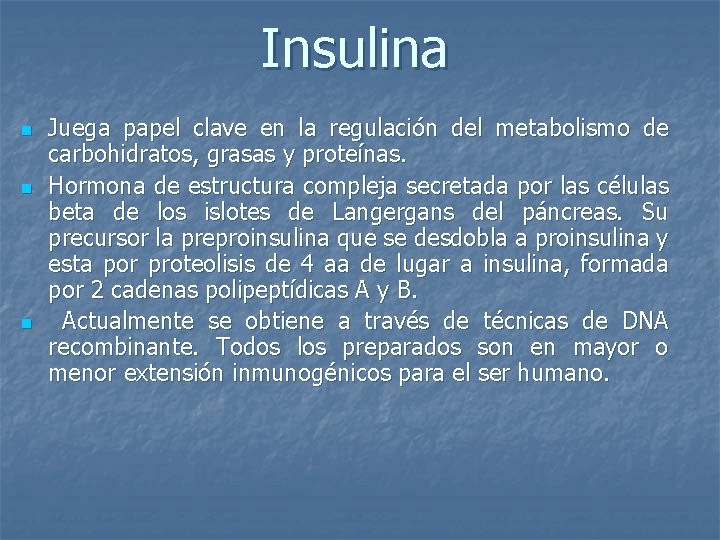 Insulina

- Juega papel clave en la regulación del metabolismo de carbohidratos, grasas y proteínas.
- Hormona de estructura compleja secretada por las células beta de los islotes de Langergans del páncreas. Su precursor la preproinsulina que se desdobla a proinsulina y esta por proteolisis de 4 aa de lugar a insulina, formada por 2 cadenas polipeptídicas A y B.
- Actualmente se obtiene a través de técnicas de DNA recombinante. Todos los preparados son en mayor o menor extensión inmunogénicos para el ser humano.